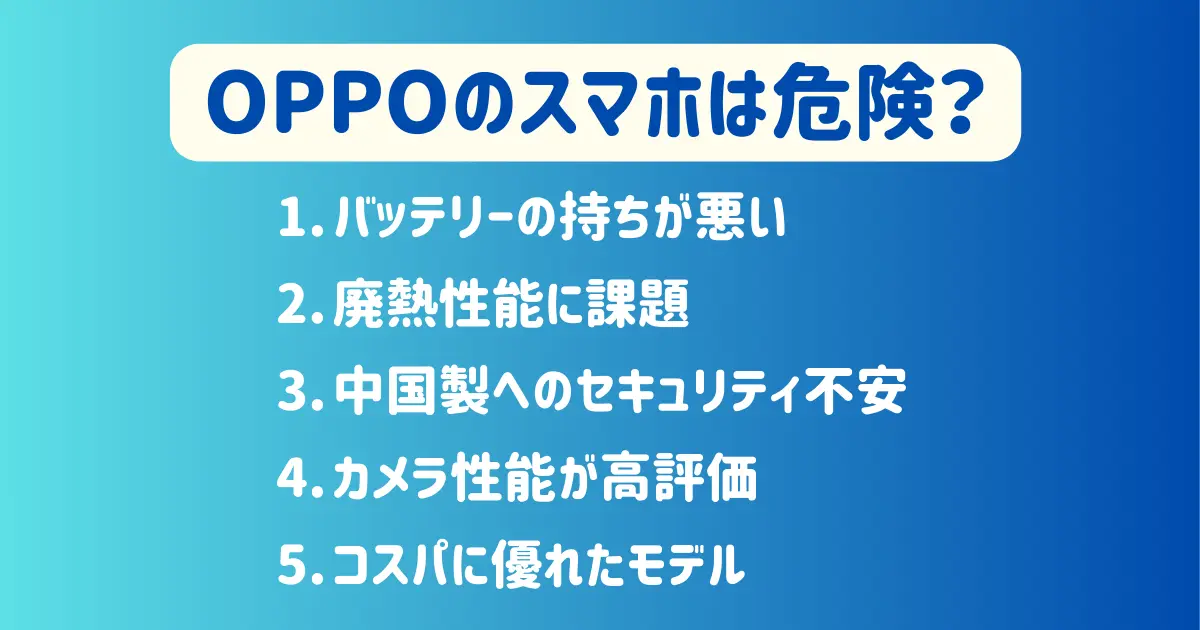 OPPOのスマホは危険？

1. バッテリーの持ちが悪い

2. 廃熱性能に課題

3. 中国製へのセキュリティ不安

4. カメラ性能が高評価

5. コスパに優れたモデル